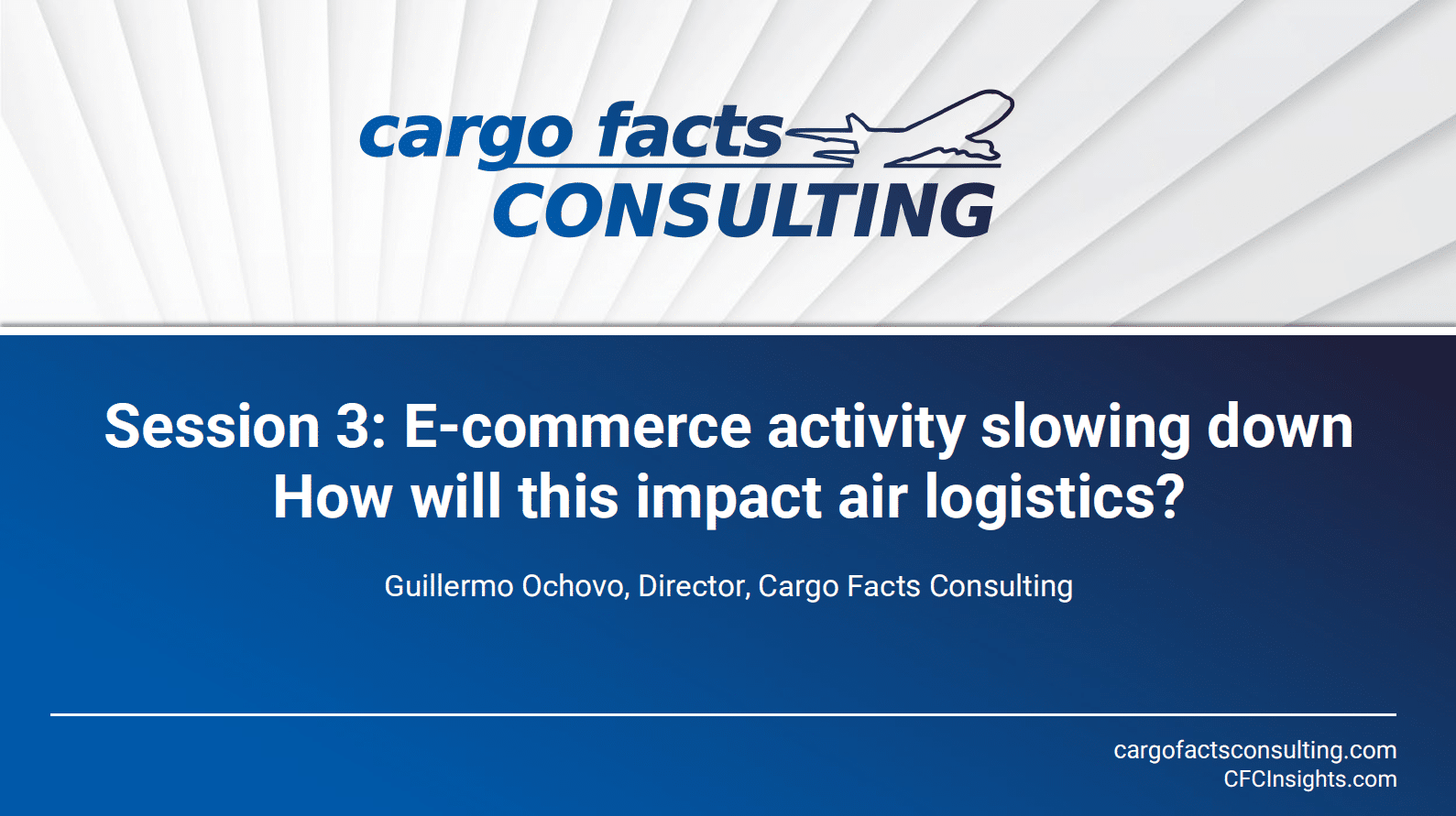 cargo facts
CONSULTING

Session 3: E-commerce activity slowing down
How will this impact air logistics?

Guillermo Ochovo, Director, Cargo Facts Consulting

cargofactsconsulting.com
CFCInsights.com